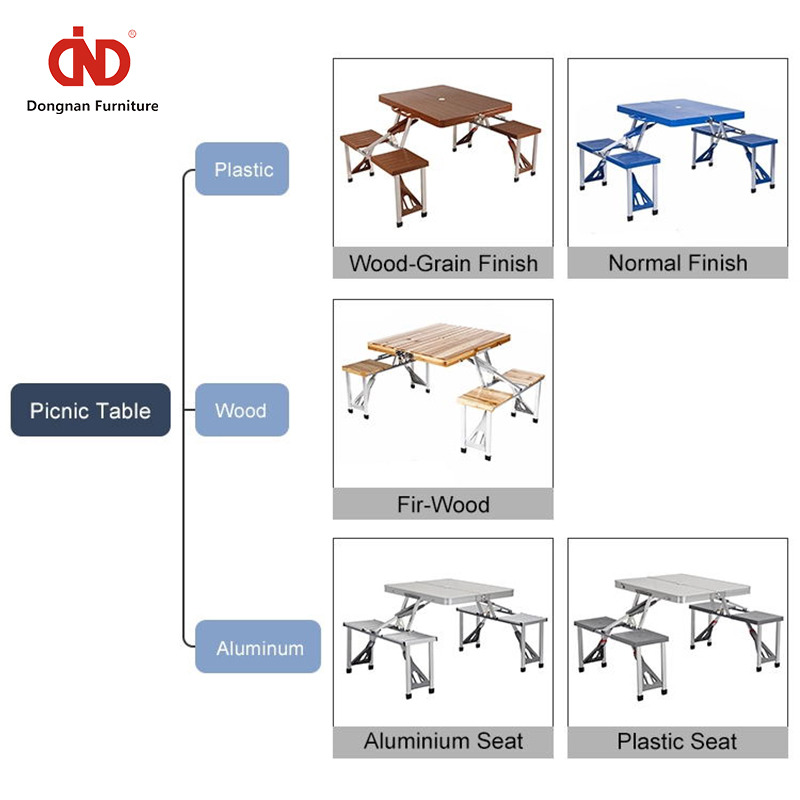 DND®
Dongnan Furniture

Picnic Table

Plastic

Wood-Grain Finish

Normal Finish

Wood

Fir-Wood

Aluminum

Aluminium Seat

Plastic Seat